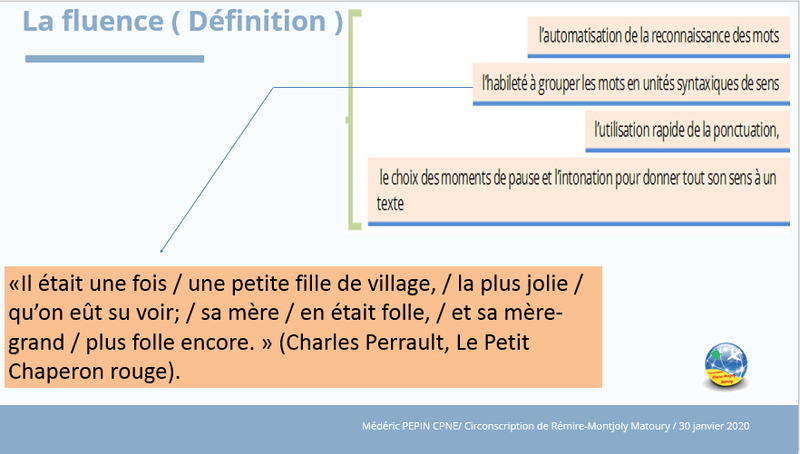 La fluence ( Définition )

l'automatisation de la reconnaissance des mots

l'habileté à grouper les mots en unités syntaxiques de sens

l'utilisation rapide de la ponctuation,

le choix des moments de pause et l'intonation pour donner tout son sens à un texte

«Il était une fois / une petite fille de village, / la plus jolie / qu'on eût su voir; / sa mère / en était folle, / et sa mère-grand / plus folle encore. » (Charles Perrault, Le Petit Chaperon rouge).

Médéric PEPIN CPNE/ Circonscription de Rémire-Montjoly Matoury / 30 janvier 2020